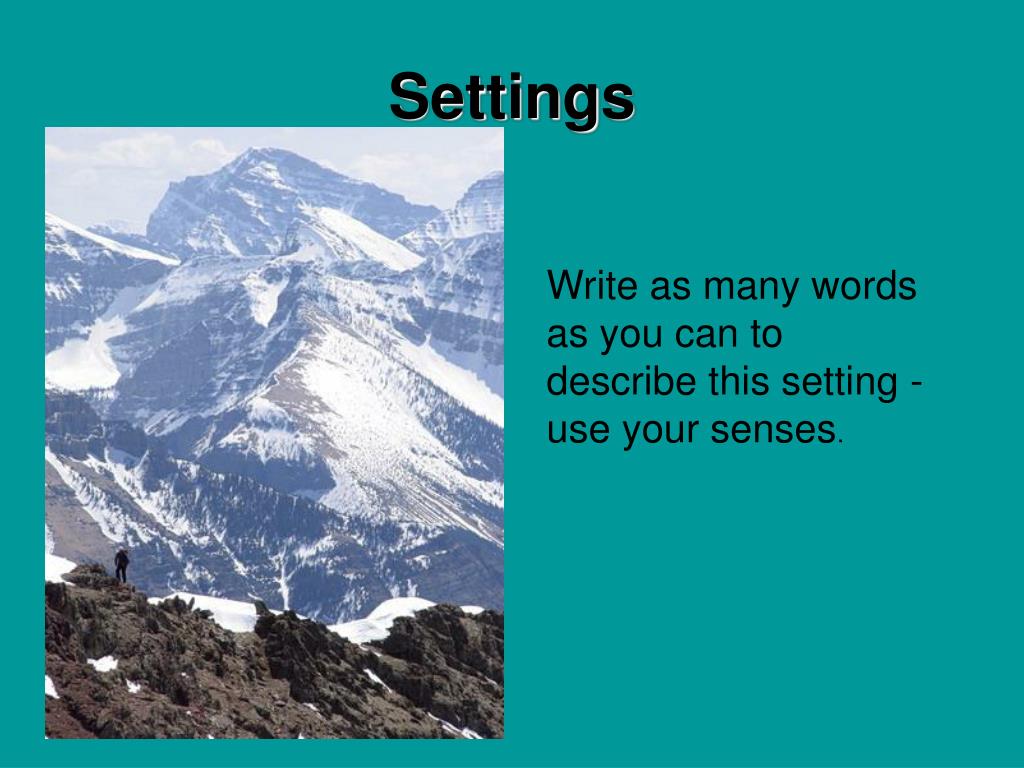 Settings

Write as many words as you can to describe this setting - use your senses.